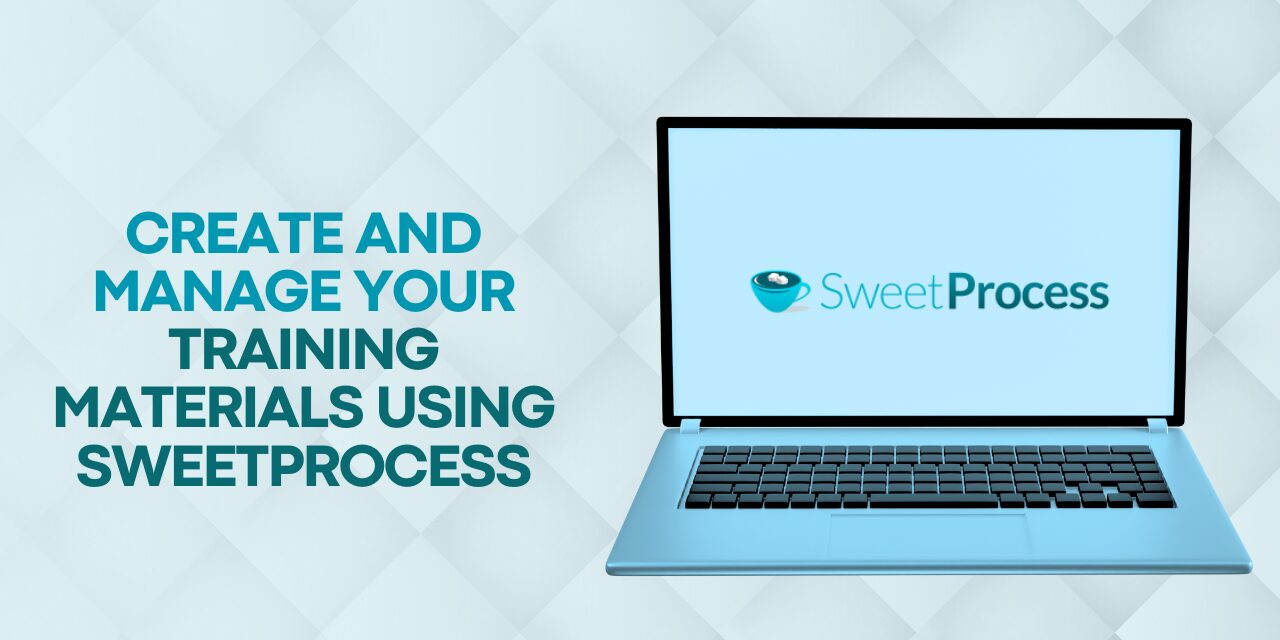 CREATE AND MANAGE YOUR TRAINING MATERIALS USING SWEETPROCESS

SweetProcess